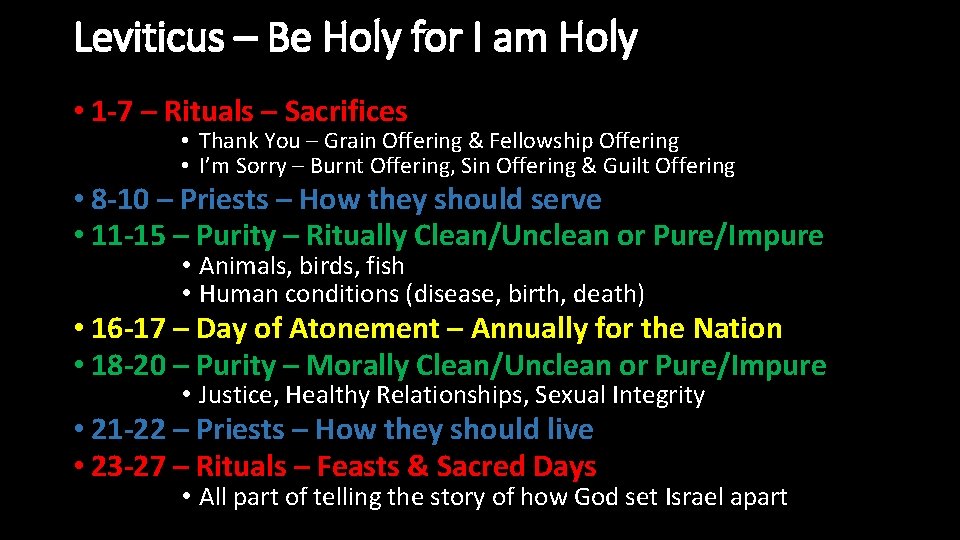 Leviticus – Be Holy for I am Holy

• 1-7 – Rituals – Sacrifices
• Thank You – Grain Offering & Fellowship Offering
• I'm Sorry – Burnt Offering, Sin Offering & Guilt Offering
• 8-10 – Priests – How they should serve
• 11-15 – Purity – Ritually Clean/Unclean or Pure/Impure
• Animals, birds, fish
• Human conditions (disease, birth, death)
• 16-17 – Day of Atonement – Annually for the Nation
• 18-20 – Purity – Morally Clean/Unclean or Pure/Impure
• Justice, Healthy Relationships, Sexual Integrity
• 21-22 – Priests – How they should live
• 23-27 – Rituals – Feasts & Sacred Days
• All part of telling the story of how God set Israel apart